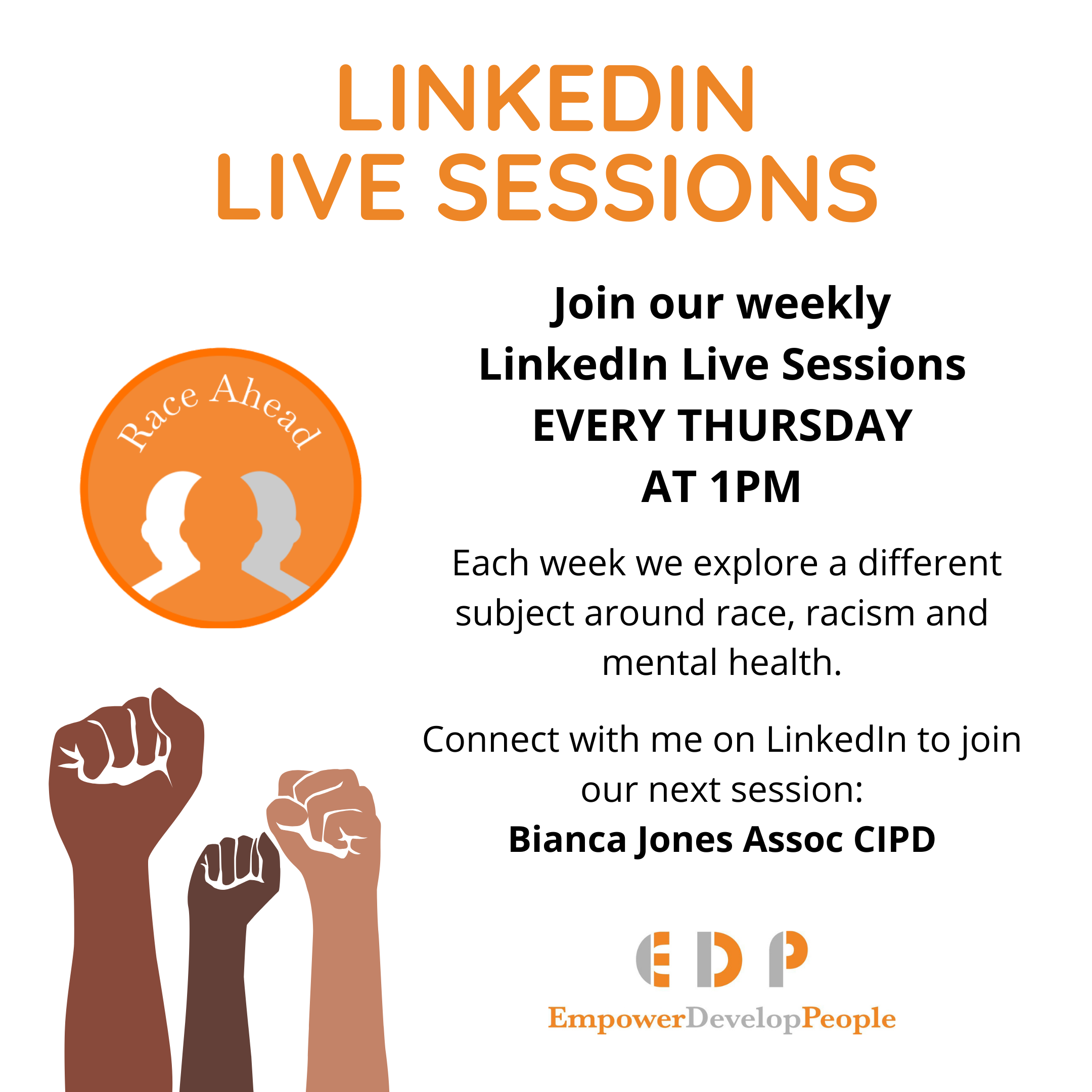 LINKEDIN
LIVE SESSIONS

Race Ahead

Join our weekly
LinkedIn Live Sessions
EVERY THURSDAY
AT 1PM

Each week we explore a different subject around race, racism and mental health.

Connect with me on LinkedIn to join our next session:
Bianca Jones Assoc CIPD

EDP
EmpowerDevelopPeople